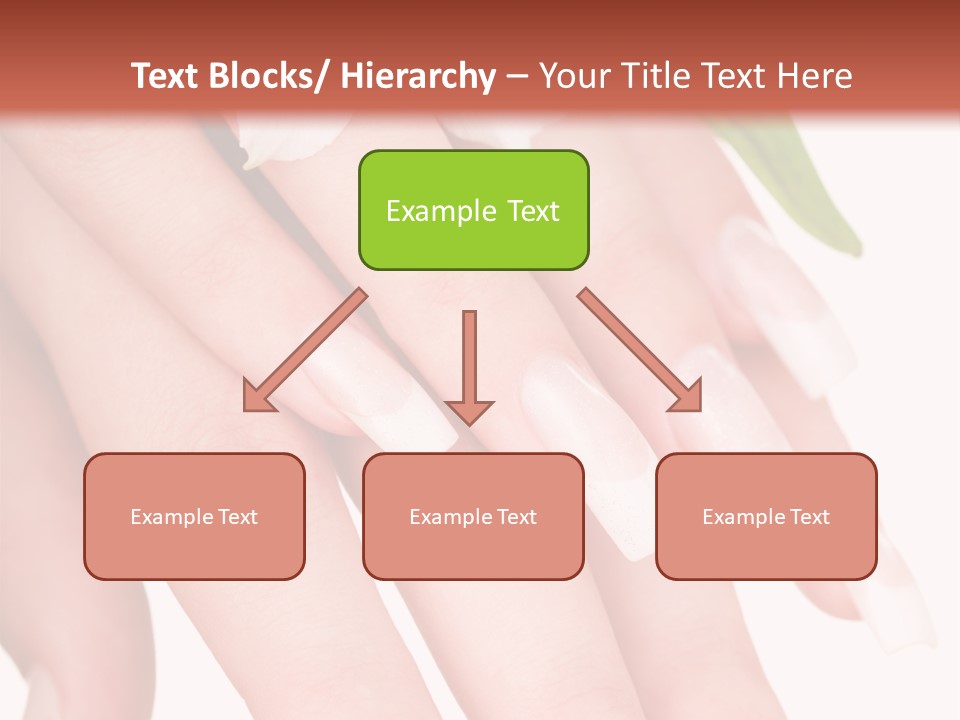 Text Blocks/ Hierarchy – Your Title Text Here

Example Text

Example Text

Example Text

Example Text